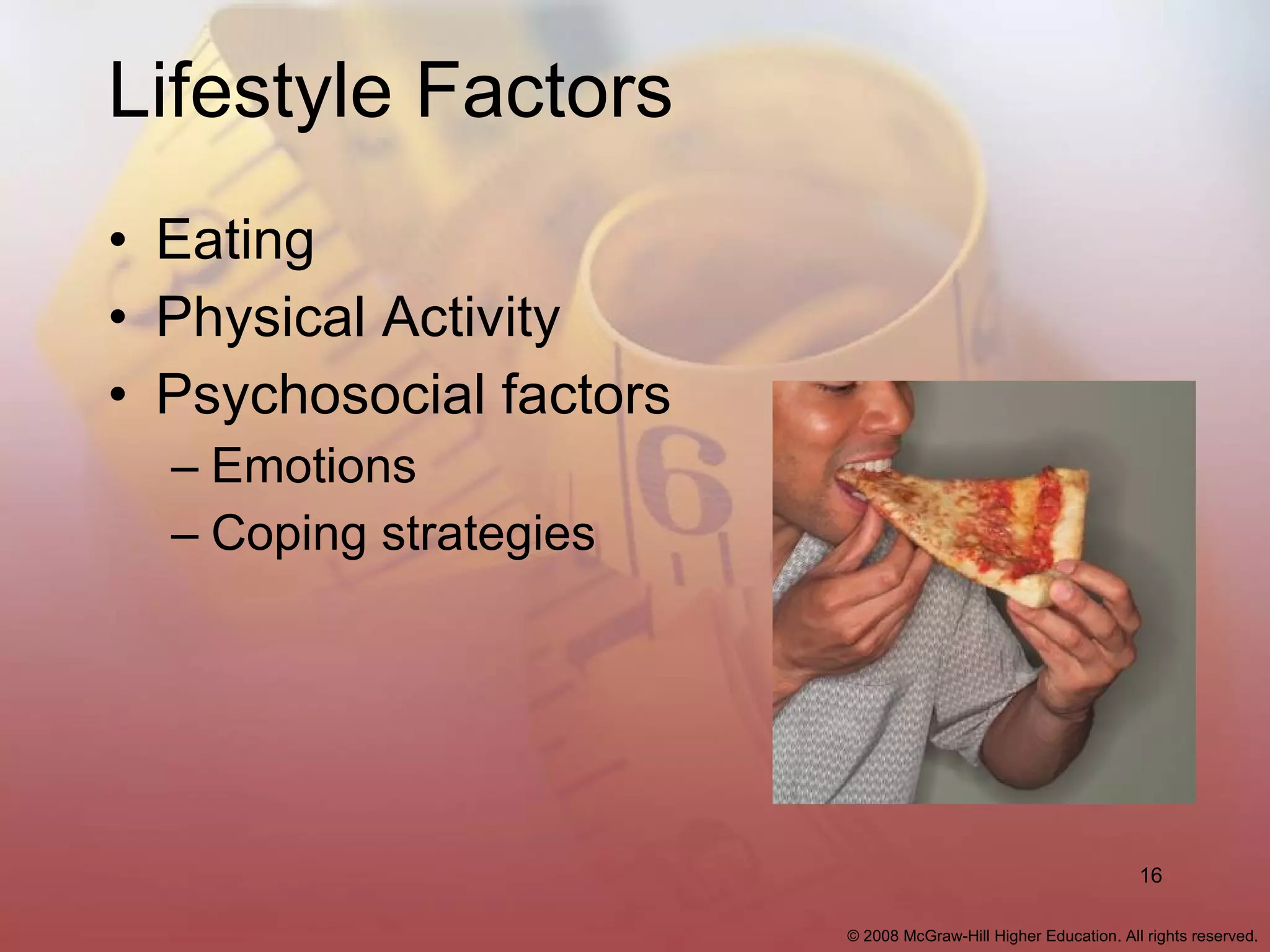 Lifestyle Factors

• Eating
• Physical Activity
• Psychosocial factors
  – Emotions
  – Coping strategies

16

© 2008 McGraw-Hill Higher Education. All rights reserved.